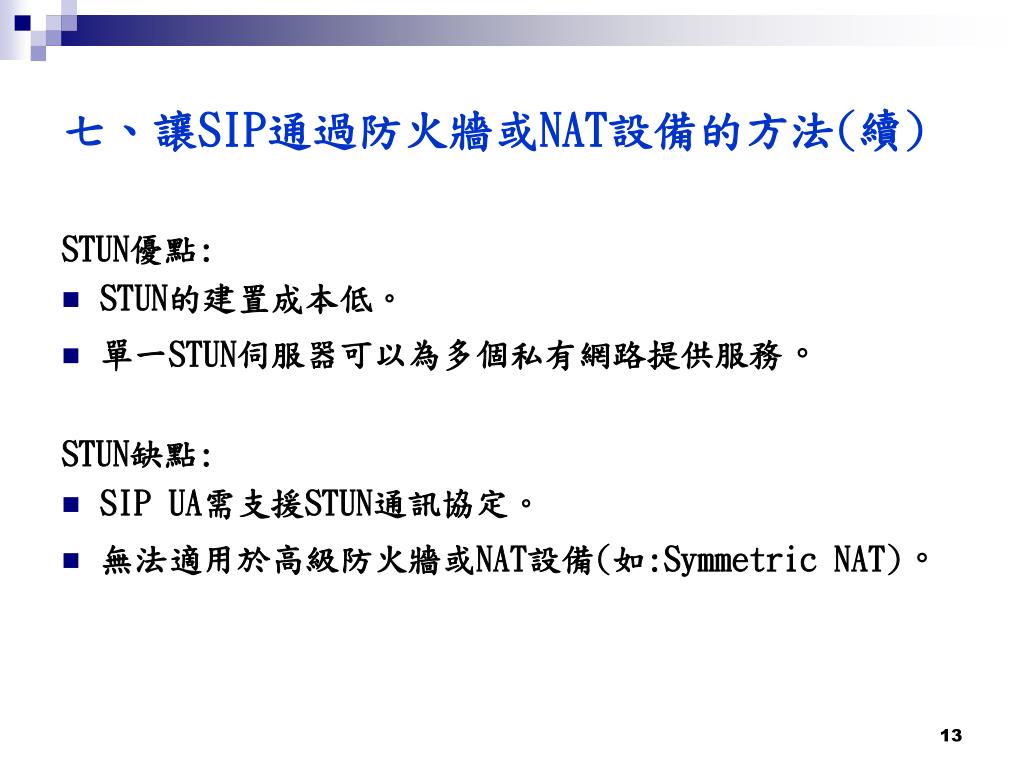 七、讓SIP通過防火牆或NAT設備的方法(續)

STUN優點:

- STUN的建置成本低。
- 單一STUN伺服器可以為多個私有網路提供服務。

STUN缺點:

- SIP UA需支援STUN通訊協定。
- 無法適用於高級防火牆或NAT設備(如:Symmetric NAT)。

13